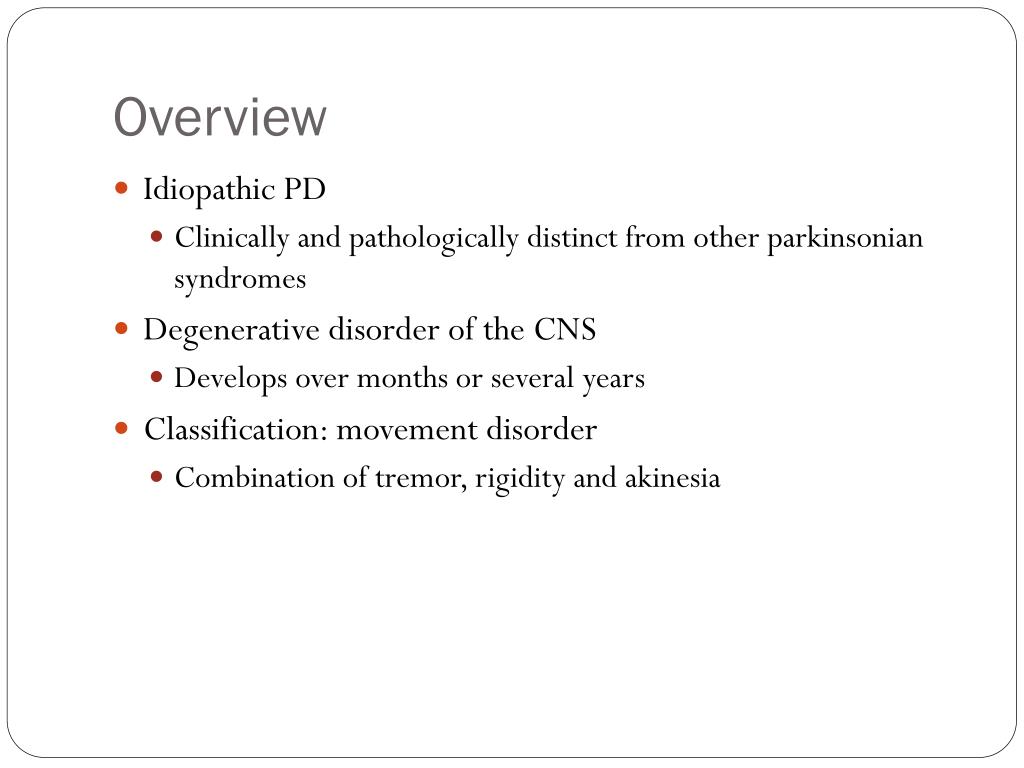 Overview

- Idiopathic PD
  - Clinically and pathologically distinct from other parkinsonian syndromes
- Degenerative disorder of the CNS
  - Develops over months or several years
- Classification: movement disorder
  - Combination of tremor, rigidity and akinesia